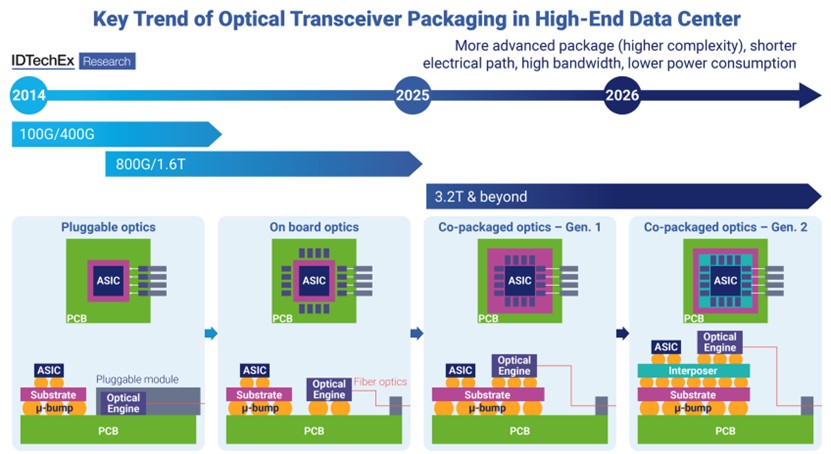 Key Trend of Optical Transceiver Packaging in High-End Data Center

IDTechEx Research

More advanced package (higher complexity), shorter electrical path, high bandwidth, lower power consumption

2014

2025

2026

100G/400G

800G/1.6T

3.2T & beyond

Pluggable optics

ASIC

PCB

ASIC

Substrate

μ-bump

Pluggable module

Optical Engine

PCB

On board optics

ASIC

PCB

ASIC

Substrate

μ-bump

Optical Engine

Fiber optics

PCB

Co-packaged optics – Gen. 1

ASIC

PCB

ASIC

Optical Engine

Substrate

μ-bump

PCB

Co-packaged optics – Gen. 2

ASIC

PCB

ASIC

Optical Engine

Interposer

Substrate

μ-bump

PCB